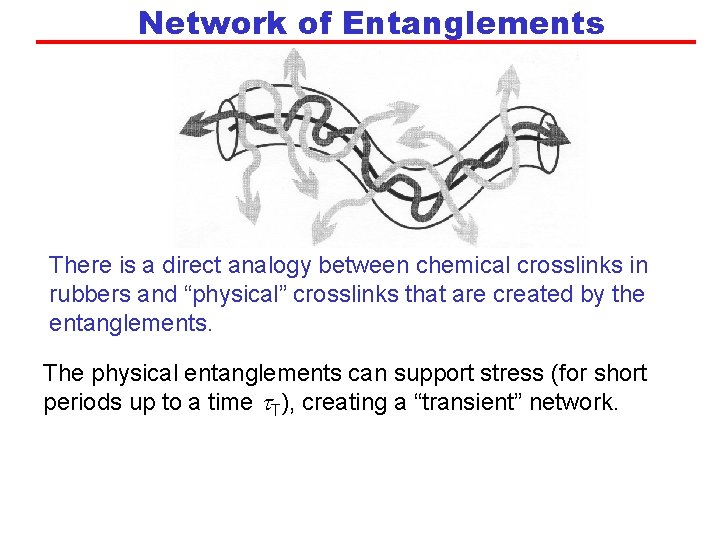 Network of Entanglements

There is a direct analogy between chemical crosslinks in rubbers and “physical” crosslinks that are created by the entanglements.

The physical entanglements can support stress (for short periods up to a time $\tau_T$), creating a “transient” network.